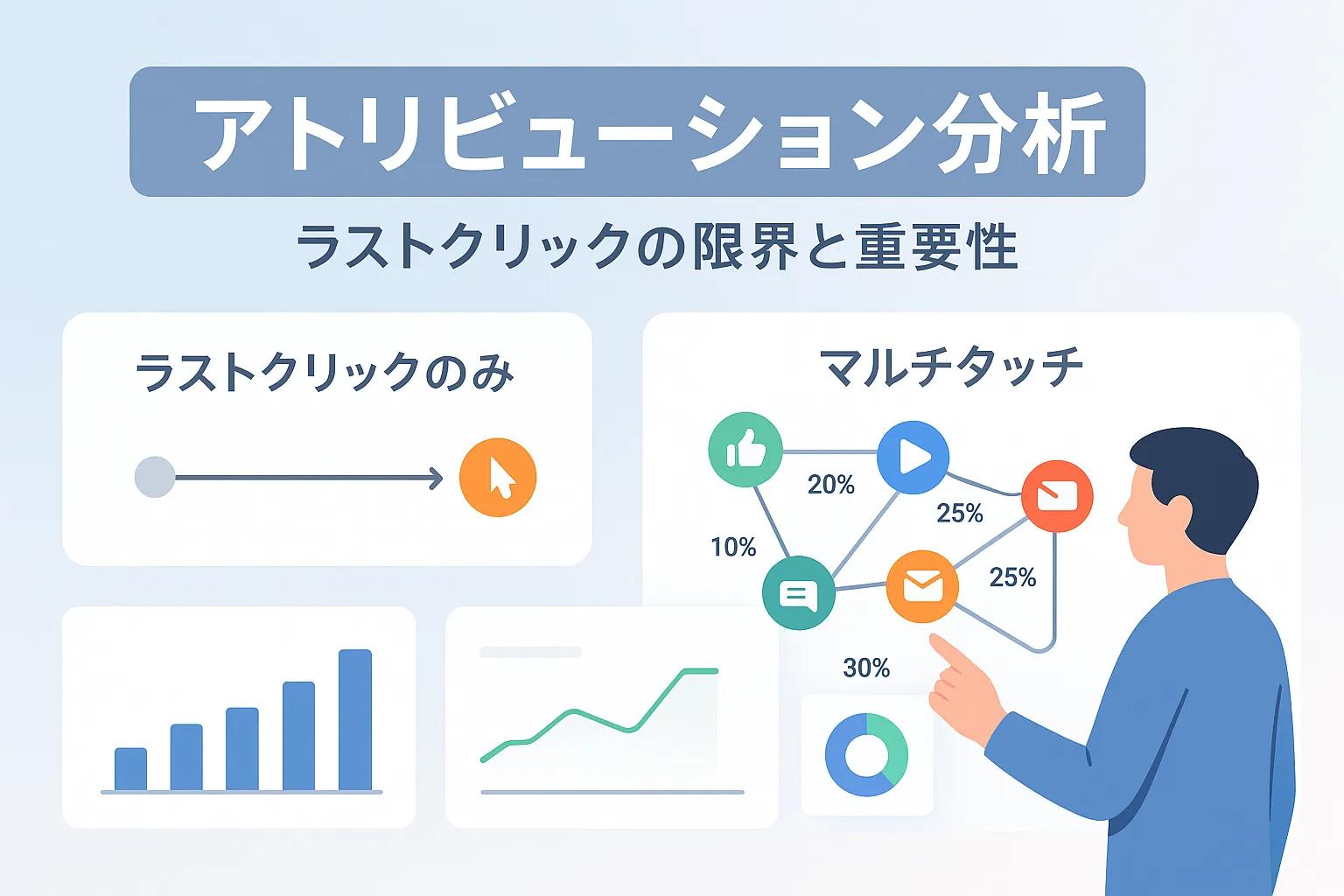 アトリビューション分析

ラストクリックの限界と重要性

ラストクリックのみ

マルチタッチ

20%

25%

10%

25%

30%